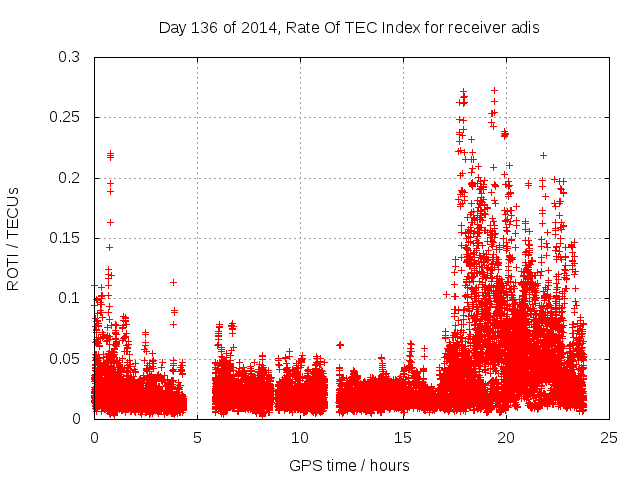 Day 136 of 2014, Rate Of TEC Index for receiver adis

ROTI / TECUs

0.3
0.25
0.2
0.15
0.1
0.05
0

0
5
10
15
20
25

GPS time / hours